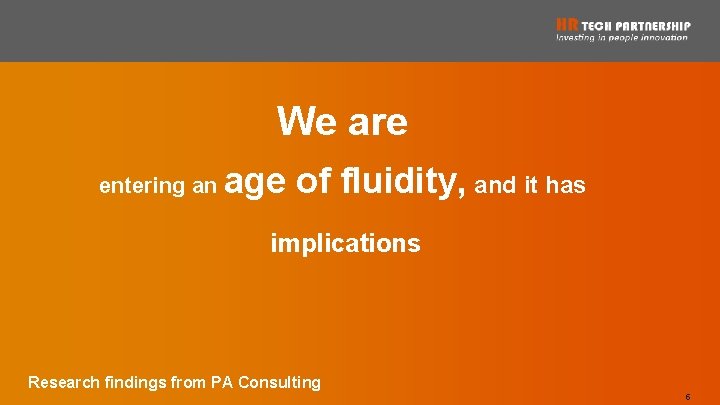 HR TECH PARTNERSHIP
Investing in people innovation

We are

entering an age of fluidity, and it has

implications

Research findings from PA Consulting

6